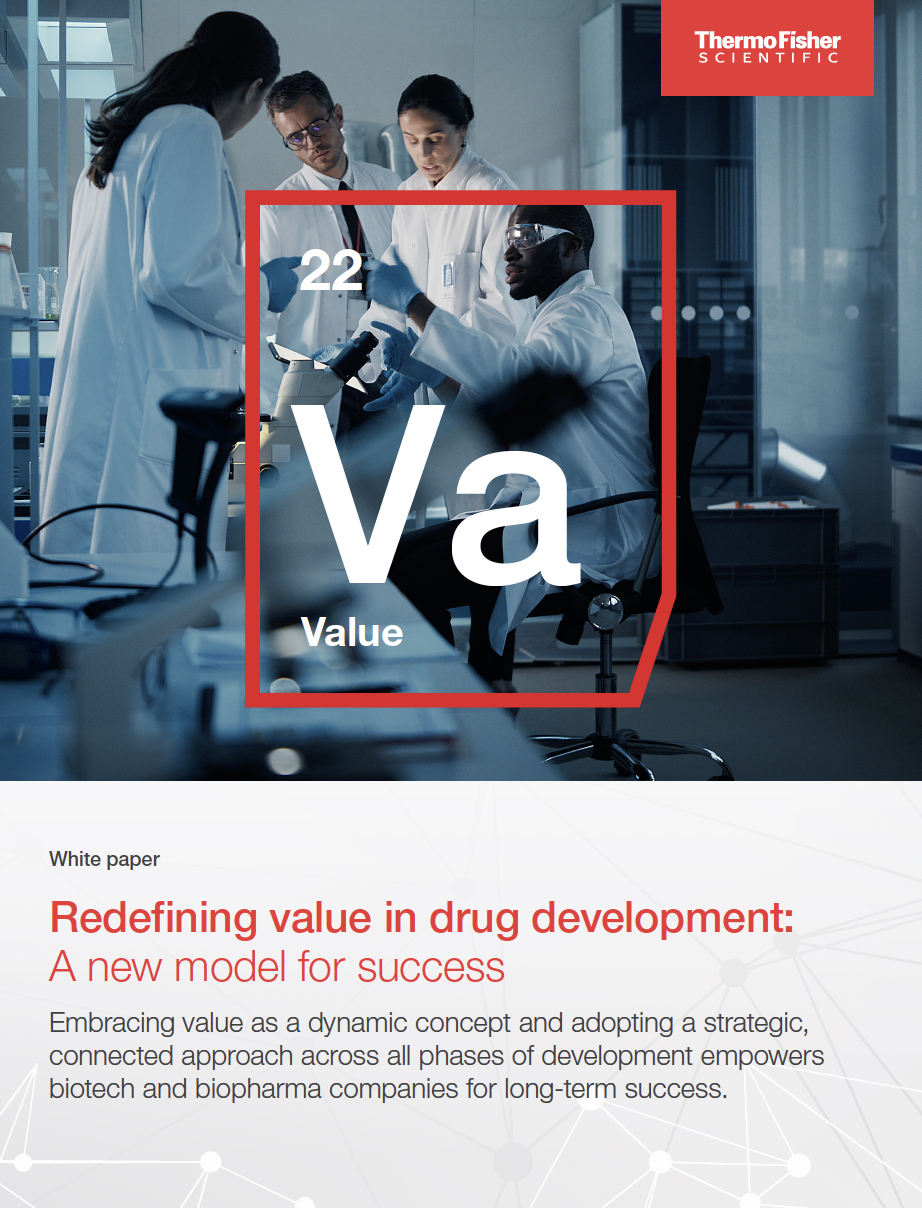 ThermoFisher
SCIENTIFIC

22
Va
Value

White paper

Redefining value in drug development:
A new model for success

Embracing value as a dynamic concept and adopting a strategic, connected approach across all phases of development empowers biotech and biopharma companies for long-term success.